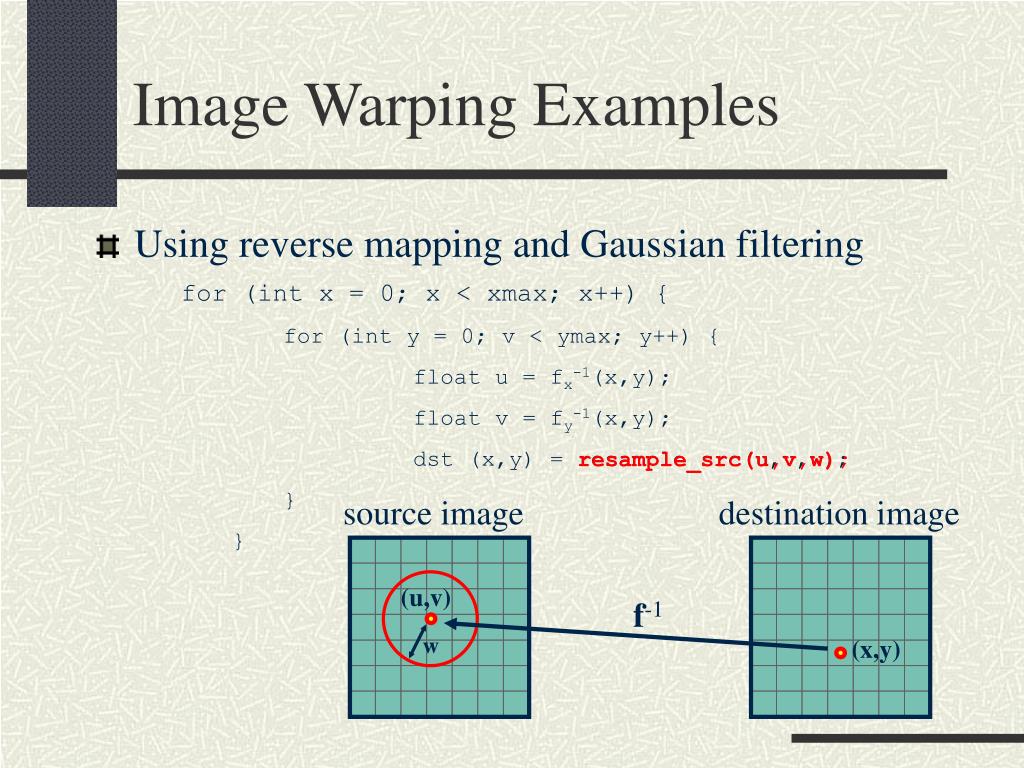 Image Warping Examples

Using reverse mapping and Gaussian filtering

for (int x = 0; x < xmax; x++) {

for (int y = 0; v < ymax; y++) {

float u = $f_x^{-1}$(x,y);

float v = $f_y^{-1}$(x,y);

dst (x,y) = resample_src(u,v,w);

}

}

source image

destination image

(u,v)

w

$f^{-1}$

(x,y)